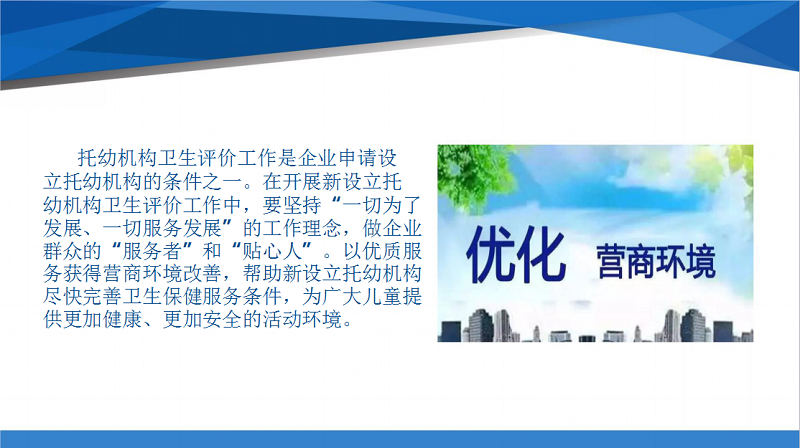 托幼机构卫生评价工作是企业申请设立托幼机构的条件之一。在开展新设立托幼机构卫生评价工作中，要坚持“一切为了发展、一切服务发展”的工作理念，做企业群众的“服务者”和“贴心人”。以优质服务获得营商环境改善，帮助新设立托幼机构尽快完善卫生保健服务条件，为广大儿童提供更加健康、更加安全的活动环境。

优化 营商环境